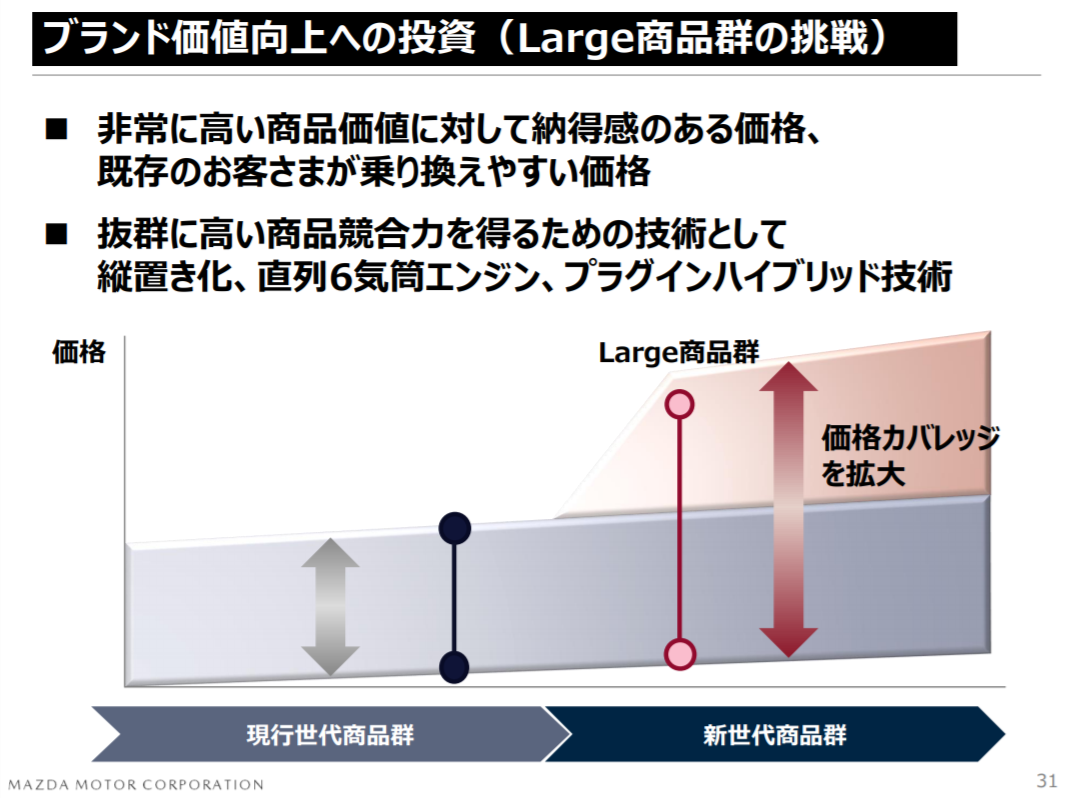 ブランド価値向上への投資（Large商品群の挑戦）

■ 非常に高い商品価値に対して納得感のある価格、既存のお客さまが乗り換えやすい価格

■ 抜群に高い商品競合力を得るための技術として縦置き化、直列6気筒エンジン、プラグインハイブリッド技術

価格

Large商品群

価格カバレッジを拡大

現行世代商品群

新世代商品群

MAZDA MOTOR CORPORATION

31